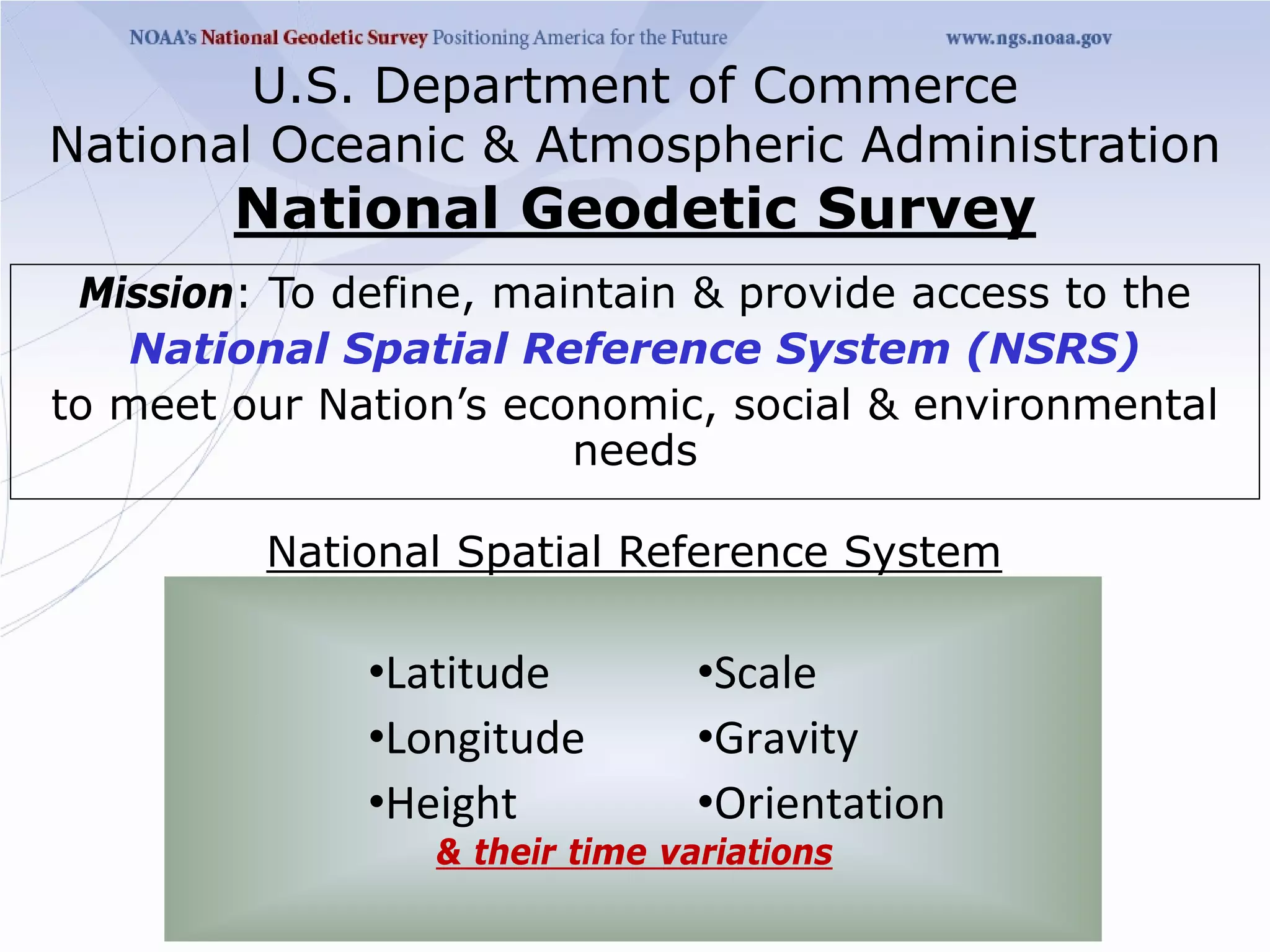 NOAA's National Geodetic Survey Positioning America for the Future www.ngs.noaa.gov

U.S. Department of Commerce
National Oceanic & Atmospheric Administration
National Geodetic Survey

Mission: To define, maintain & provide access to the National Spatial Reference System (NSRS) to meet our Nation's economic, social & environmental needs

National Spatial Reference System

•Latitude
•Longitude
•Height

•Scale
•Gravity
•Orientation

& their time variations